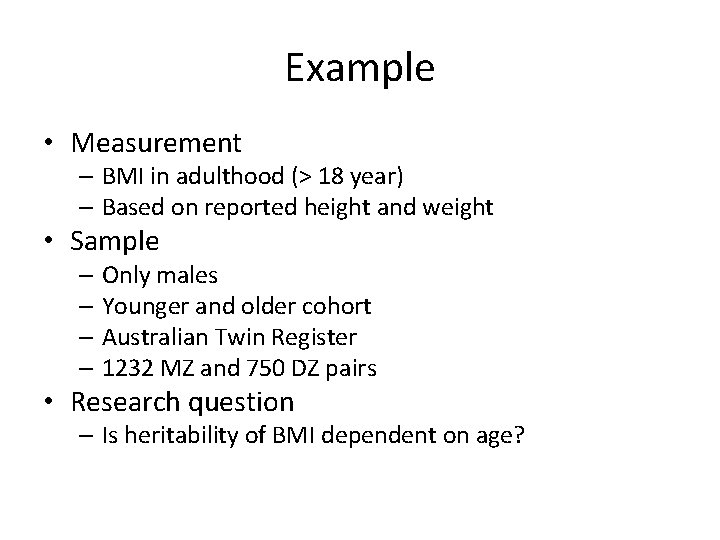 Example

• Measurement
– BMI in adulthood (> 18 year)
– Based on reported height and weight
• Sample
– Only males
– Younger and older cohort
– Australian Twin Register
– 1232 MZ and 750 DZ pairs
• Research question
– Is heritability of BMI dependent on age?